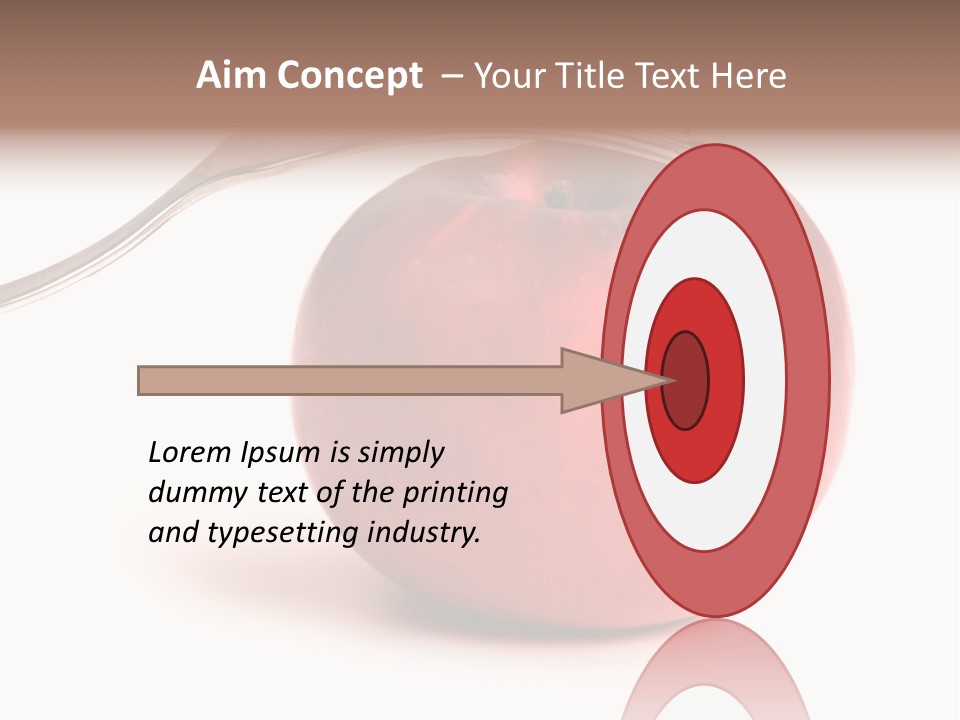 Aim Concept – Your Title Text Here

Lorem Ipsum is simply dummy text of the printing and typesetting industry.